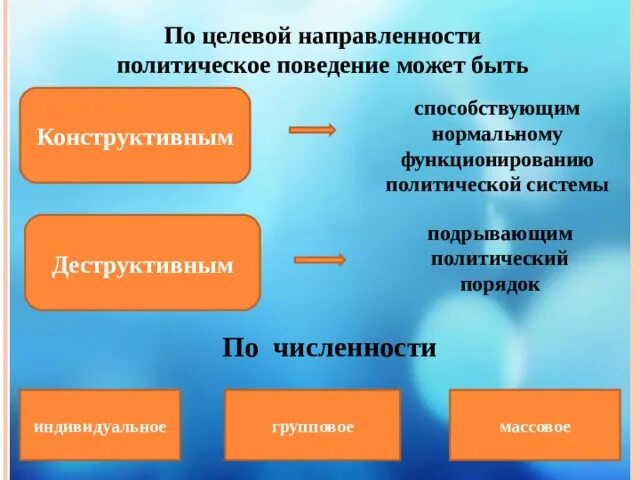 По целевой направленности политическое поведение может быть

Конструктивным

способствующим нормальному функционированию политической системы

Деструктивным

подрывающим политический порядок

По численности

индивидуальное

групповое

массовое